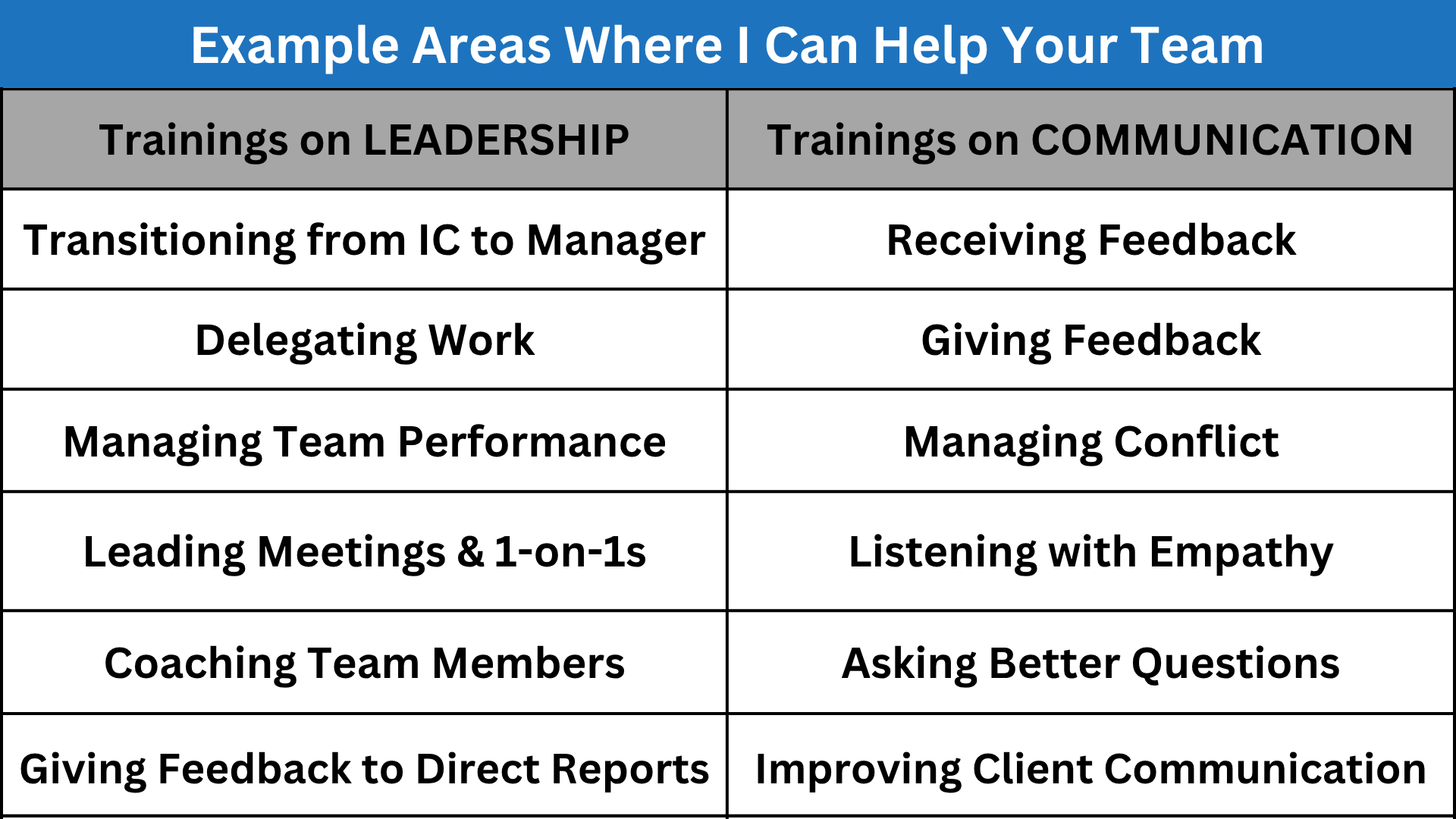 Example Areas Where I Can Help Your Team

| Trainings on LEADERSHIP | Trainings on COMMUNICATION |
|---|---|
| Transitioning from IC to Manager | Receiving Feedback |
| Delegating Work | Giving Feedback |
| Managing Team Performance | Managing Conflict |
| Leading Meetings & 1-on-1s | Listening with Empathy |
| Coaching Team Members | Asking Better Questions |
| Giving Feedback to Direct Reports | Improving Client Communication |